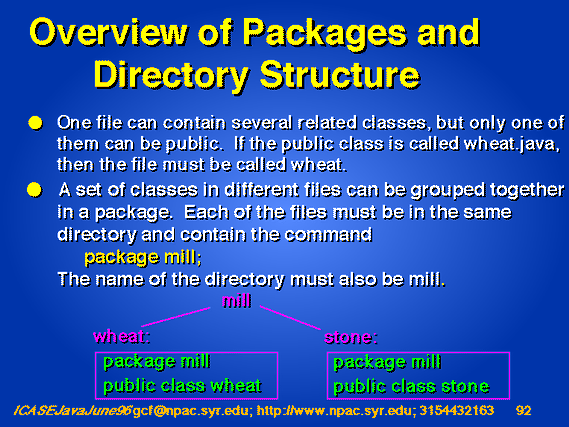 Overview of Packages and Directory Structure

One file can contain several related classes, but only one of them can be public. If the public class is called wheat.java, then the file must be called wheat.

A set of classes in different files can be grouped together in a package. Each of the files must be in the same directory and contain the command

package mill;

The name of the directory must also be mill.

mill

wheat:

package mill

public class wheat

stone:

package mill

public class stone

ICASEJavaJune96 gcf@npac.syr.edu; http://www.npac.syr.edu; 3154432163 92